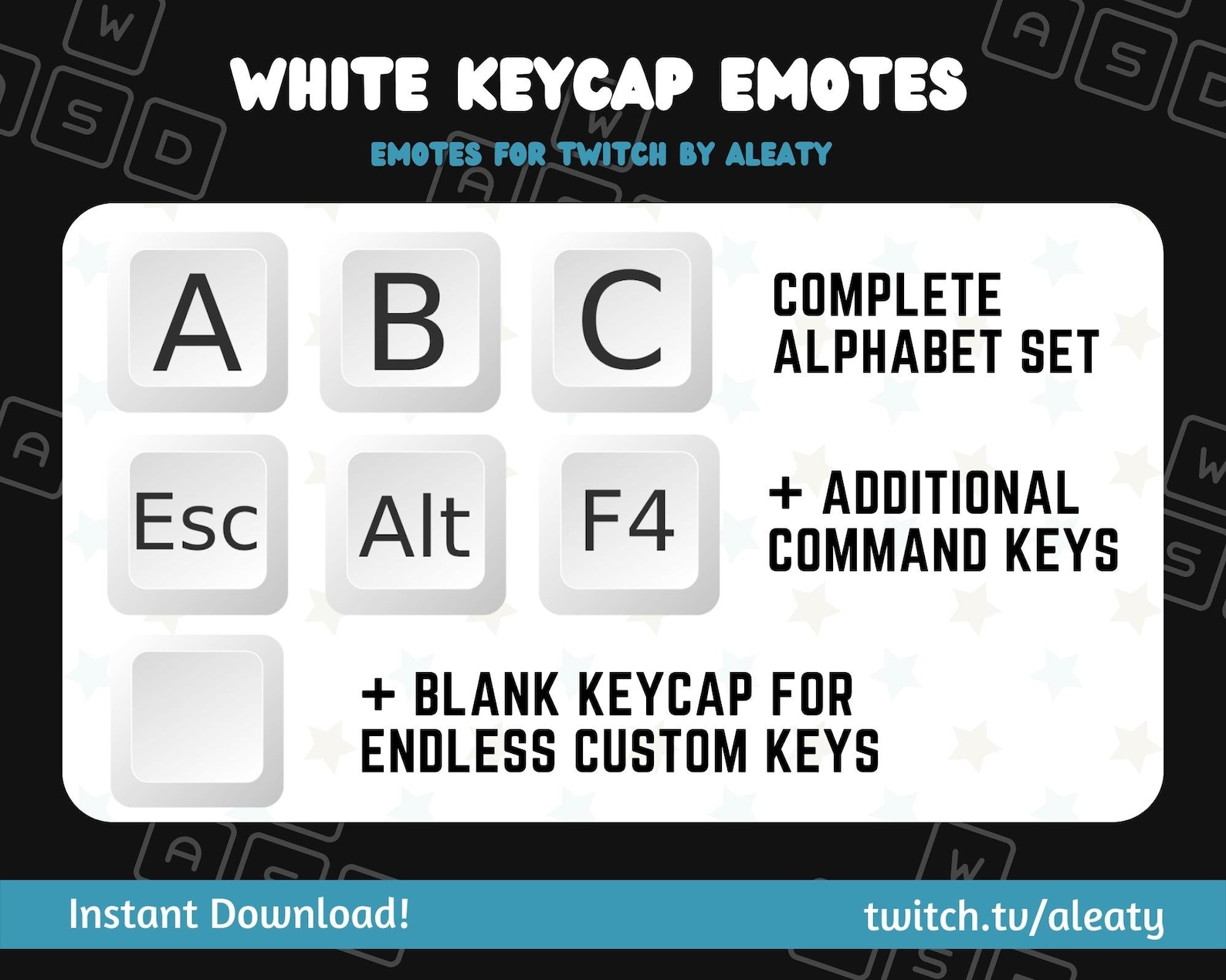 WHITE KEYCAP EMOTES

EMOTES FOR TWITCH BY ALEATY

A B C

COMPLETE ALPHABET SET

Esc Alt F4

+ ADDITIONAL COMMAND KEYS

+ BLANK KEYCAP FOR ENDLESS CUSTOM KEYS

Instant Download!

twitch.tv/aleaty